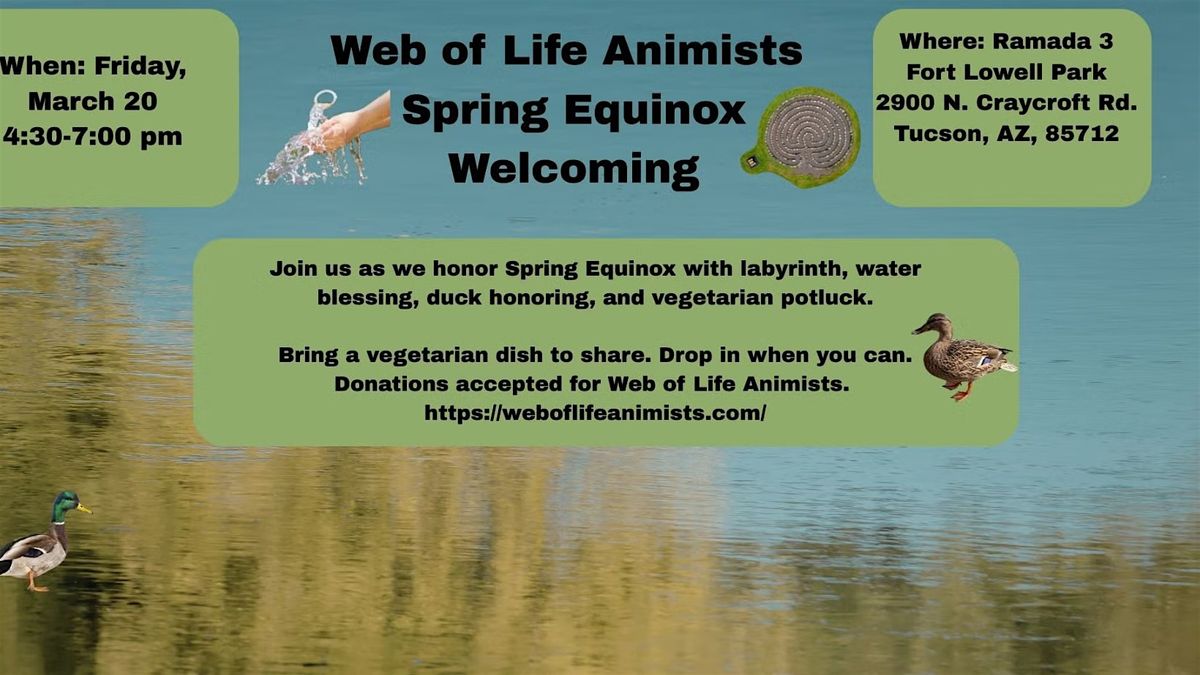 When: Friday, March 20
4:30-7:00 pm

Web of Life Animists
Spring Equinox
Welcoming

Where: Ramada 3
Fort Lowell Park
2900 N. Craycroft Rd.
Tucson, AZ, 85712

Join us as we honor Spring Equinox with labyrinth, water blessing, duck honoring, and vegetarian potluck.

Bring a vegetarian dish to share. Drop in when you can.
Donations accepted for Web of Life Animists.
https://weboflifeanimists.com/